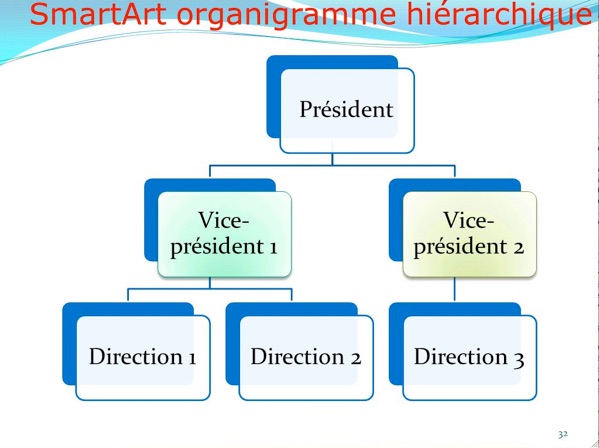 SmartArt organigramme hiérarchique

Président

Vice-président 1

Vice-président 2

Direction 1

Direction 2

Direction 3

32